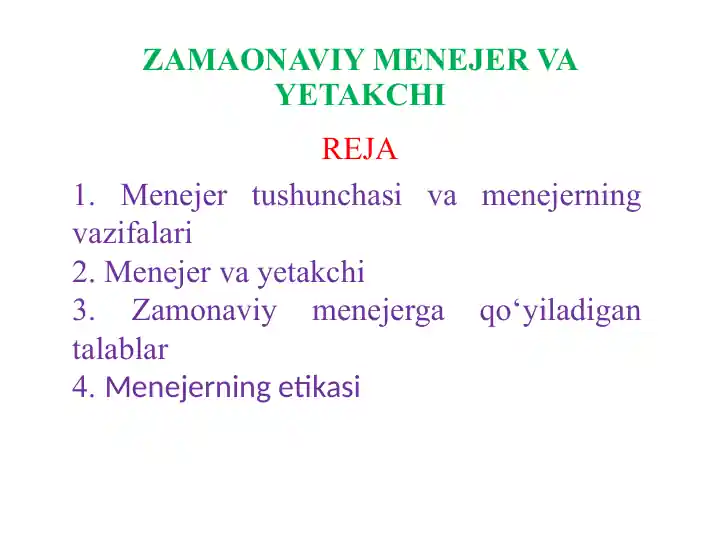 ZAMAONAVIY MENEJER VA YETAKCHI

REJA

1. Menejer tushunchasi va menejerning vazifalari
2. Menejer va yetakchi
3. Zamonaviy menejerga qo‘yiladigan talablar
4. Menejerning etikasi